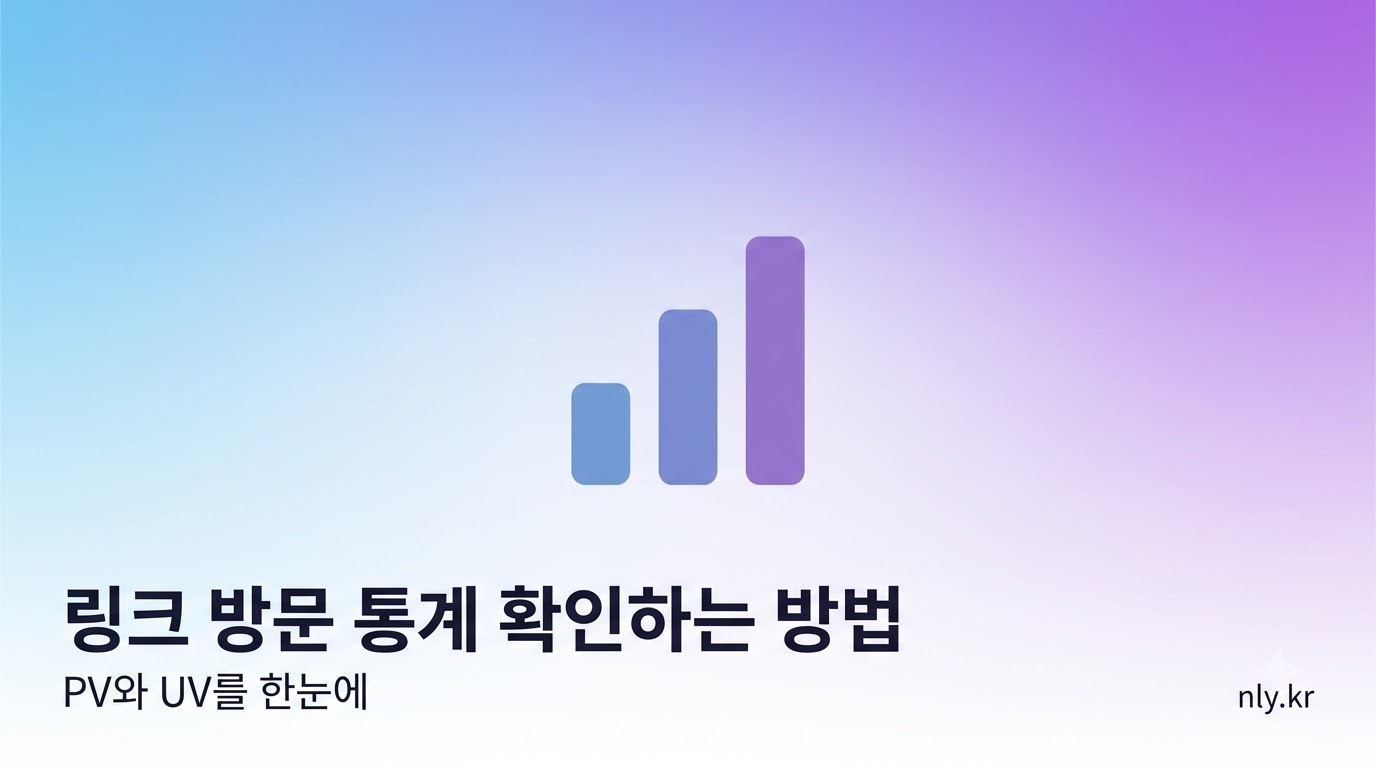 링크 방문 통계 확인하는 방법

PV와 UV를 한눈에

nly.kr